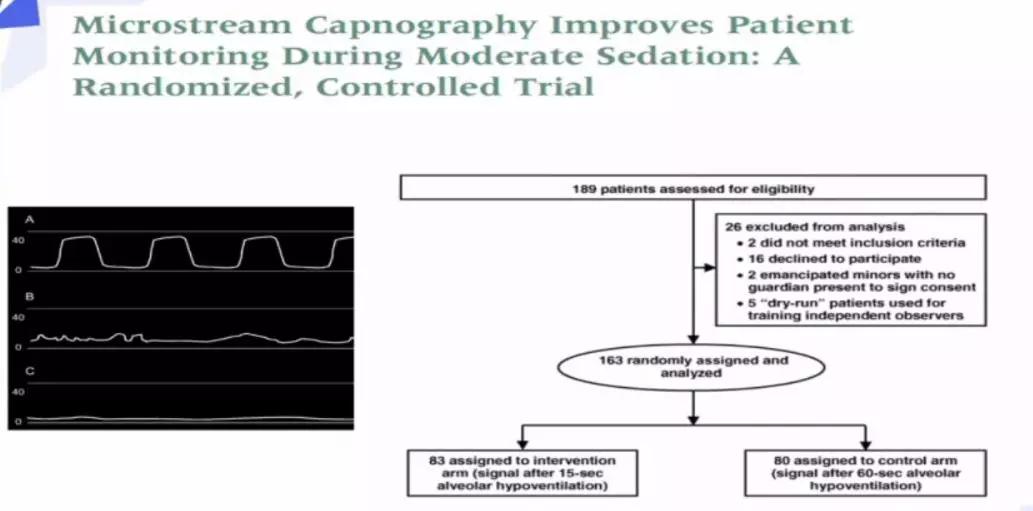 Microstream Capnography Improves Patient Monitoring During Moderate Sedation: A Randomized, Controlled Trial

A
40
0
B
40
0
C
40
0

189 patients assessed for eligibility

26 excluded from analysis
• 2 did not meet inclusion criteria
• 16 declined to participate
• 2 emancipated minors with no guardian present to sign consent
• 5 "dry-run" patients used for training independent observers

163 randomly assigned and analyzed

83 assigned to intervention arm (signal after 15-sec alveolar hypoventilation)

80 assigned to control arm (signal after 60-sec alveolar hypoventilation)